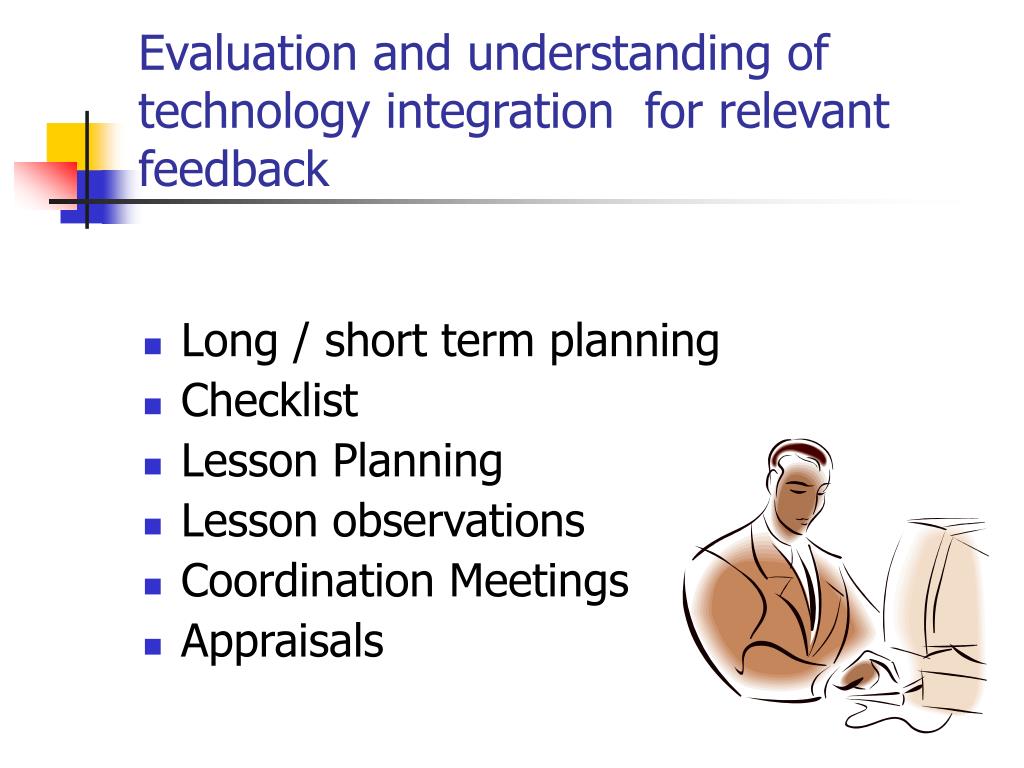 Evaluation and understanding of technology integration  for relevant feedback

- Long / short term planning
- Checklist
- Lesson Planning
- Lesson observations
- Coordination Meetings
- Appraisals